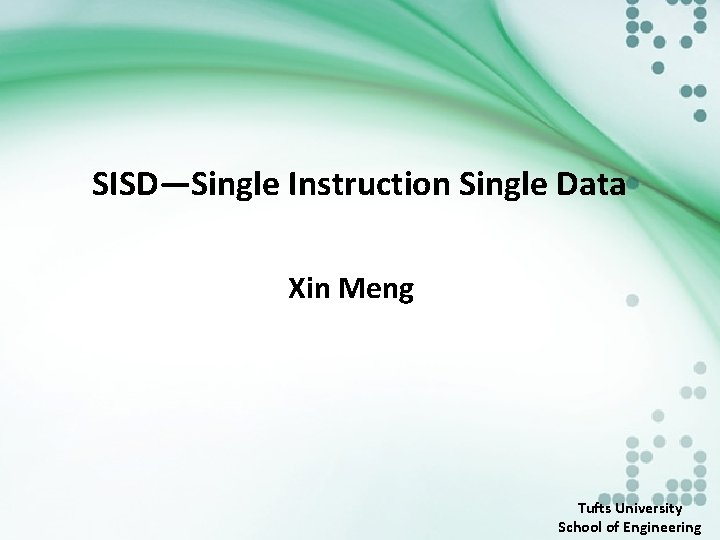 SISD—Single Instruction Single Data

Xin Meng

Tufts University
School of Engineering